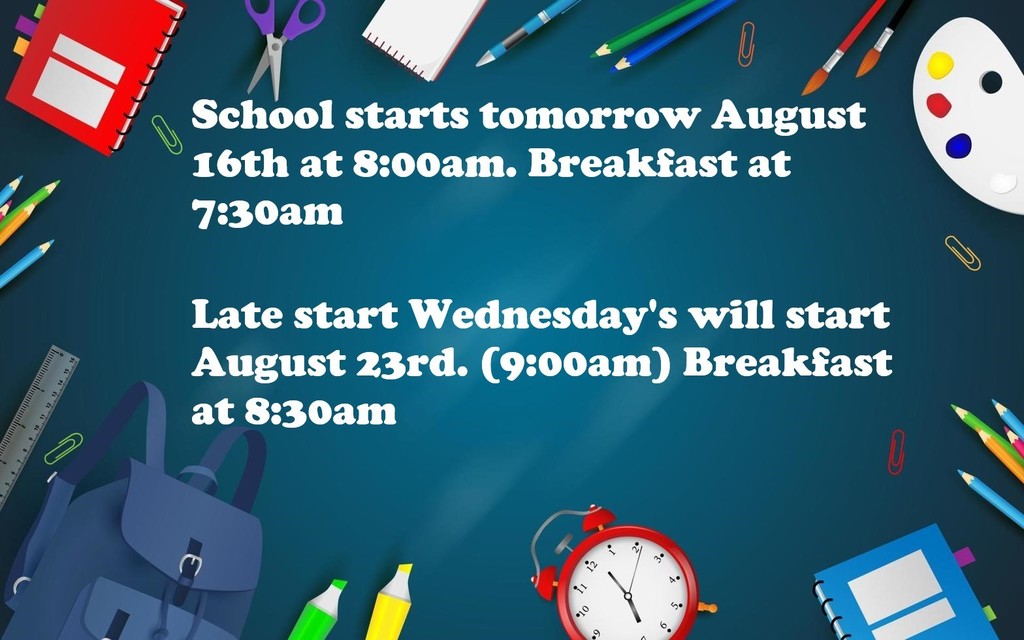 School starts tomorrow August 16th at 8:00am. Breakfast at 7:30am

Late start Wednesday's will start August 23rd. (9:00am) Breakfast at 8:30am